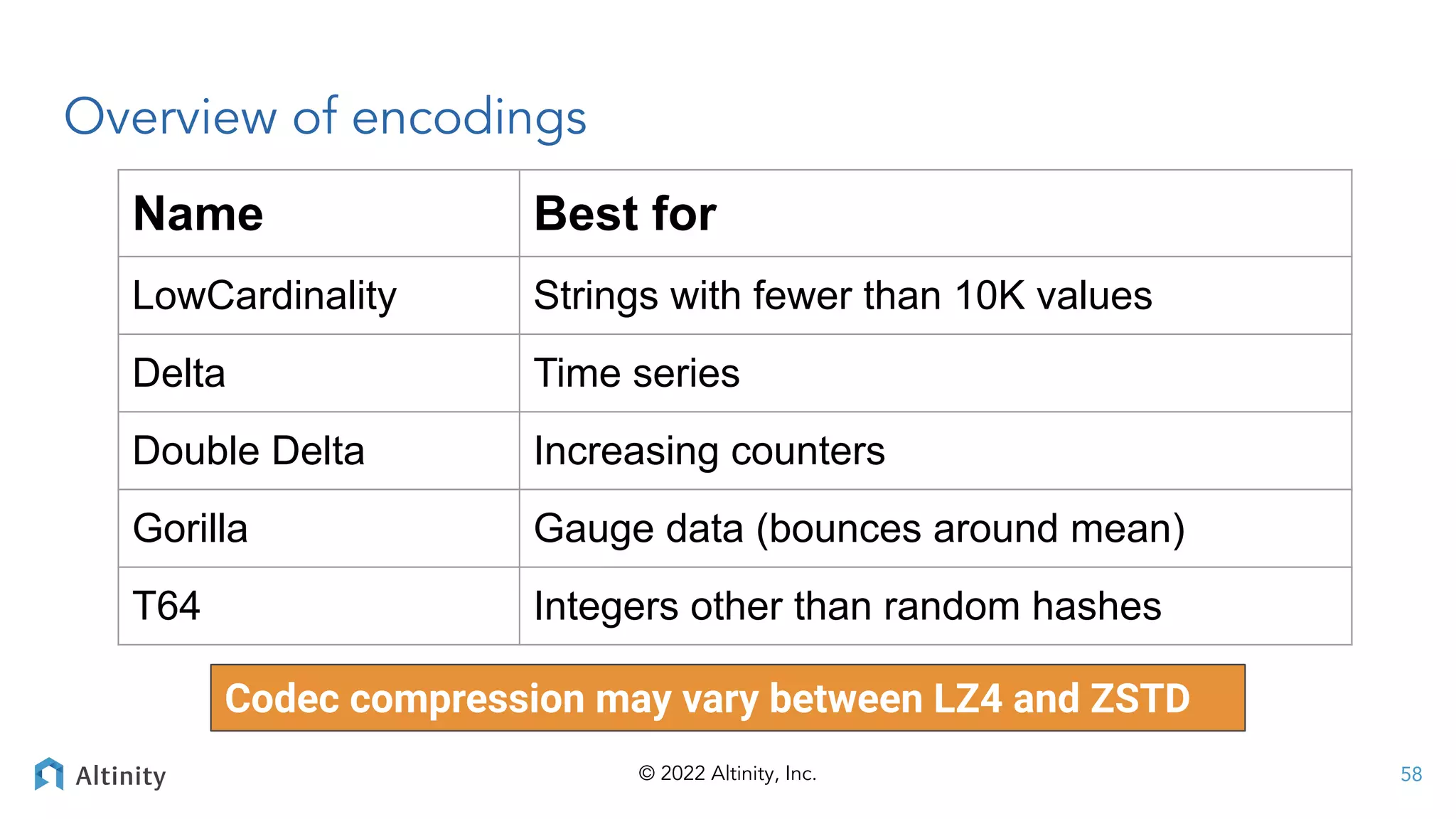 Overview of encodings

| Name | Best for |
|---|---|
| LowCardinality | Strings with fewer than 10K values |
| Delta | Time series |
| Double Delta | Increasing counters |
| Gorilla | Gauge data (bounces around mean) |
| T64 | Integers other than random hashes |

Codec compression may vary between LZ4 and ZSTD

Altinity

© 2022 Altinity, Inc.

58